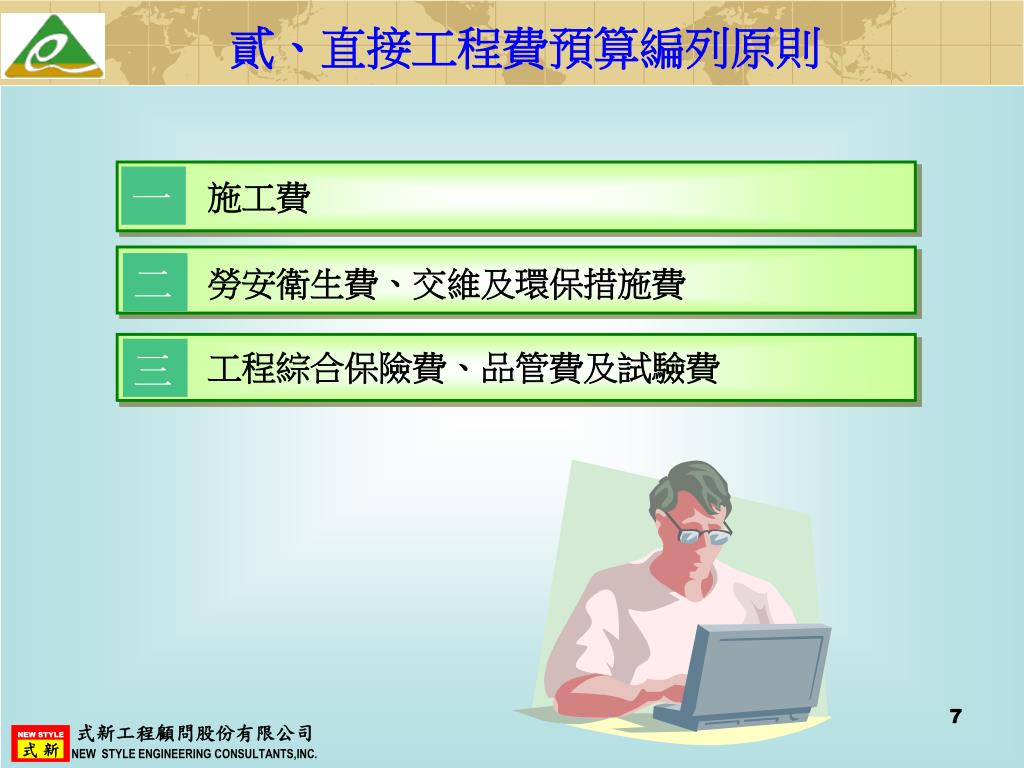 貳、直接工程費預算編列原則

一 施工費

二 勞安衛生費、交維及環保措施費

三 工程綜合保險費、品管費及試驗費

7

NEW STYLE 式新

式新工程顧問股份有限公司
NEW STYLE ENGINEERING CONSULTANTS,INC.